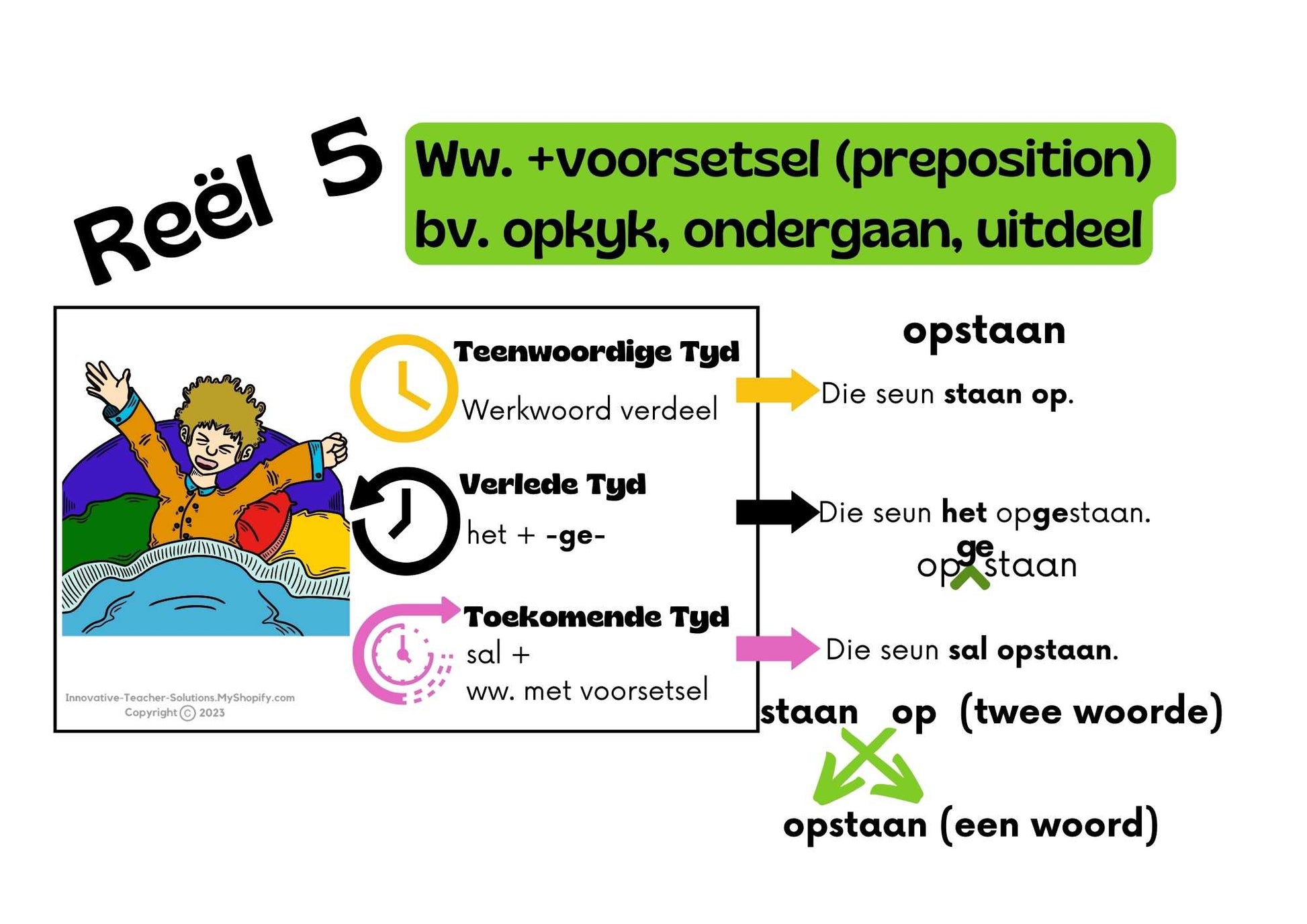 Reël 5

Ww. +voorsetsel (preposition)
bv. opkyk, ondergaan, uitdeel

Teenwoordige Tyd
Werkwoord verdeel

Verlede Tyd
het + -ge-

Toekomende Tyd
sal +
ww. met voorsetsel

Innovative-Teacher-Solutions.MyShopify.com
Copyright © 2023

opstaan

Die seun staan op.

Die seun het opgestaan.

ge
op staan

Die seun sal opstaan.

staan op (twee woorde)

opstaan (een woord)